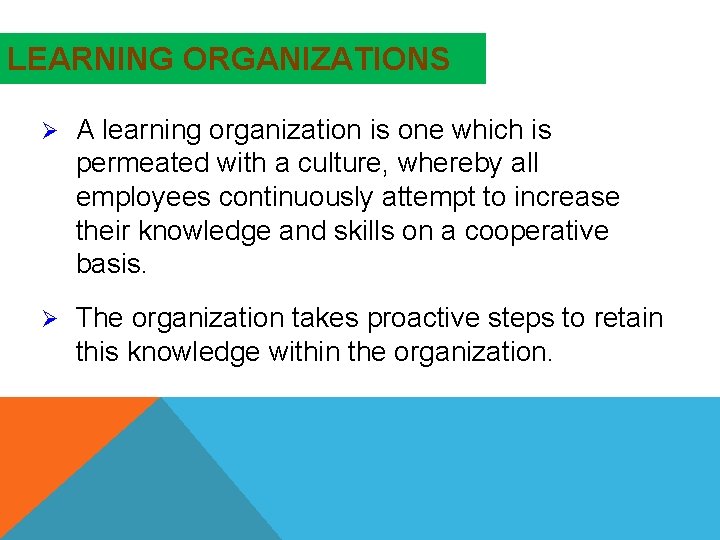 LEARNING ORGANIZATIONS

➢ A learning organization is one which is permeated with a culture, whereby all employees continuously attempt to increase their knowledge and skills on a cooperative basis.

➢ The organization takes proactive steps to retain this knowledge within the organization.